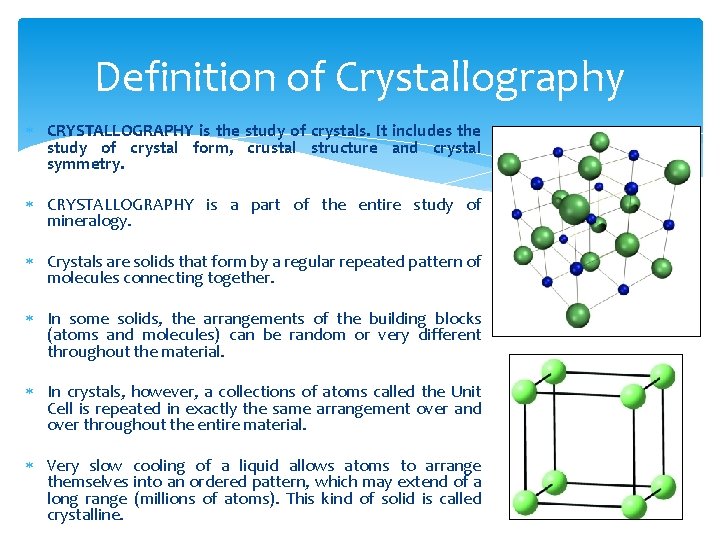 Definition of Crystallography

* CRYSTALLOGRAPHY is the study of crystals. It includes the study of crystal form, crustal structure and crystal symmetry.

* CRYSTALLOGRAPHY is a part of the entire study of mineralogy.

* Crystals are solids that form by a regular repeated pattern of molecules connecting together.

* In some solids, the arrangements of the building blocks (atoms and molecules) can be random or very different throughout the material.

* In crystals, however, a collections of atoms called the Unit Cell is repeated in exactly the same arrangement over and over throughout the entire material.

* Very slow cooling of a liquid allows atoms to arrange themselves into an ordered pattern, which may extend of a long range (millions of atoms). This kind of solid is called crystalline.